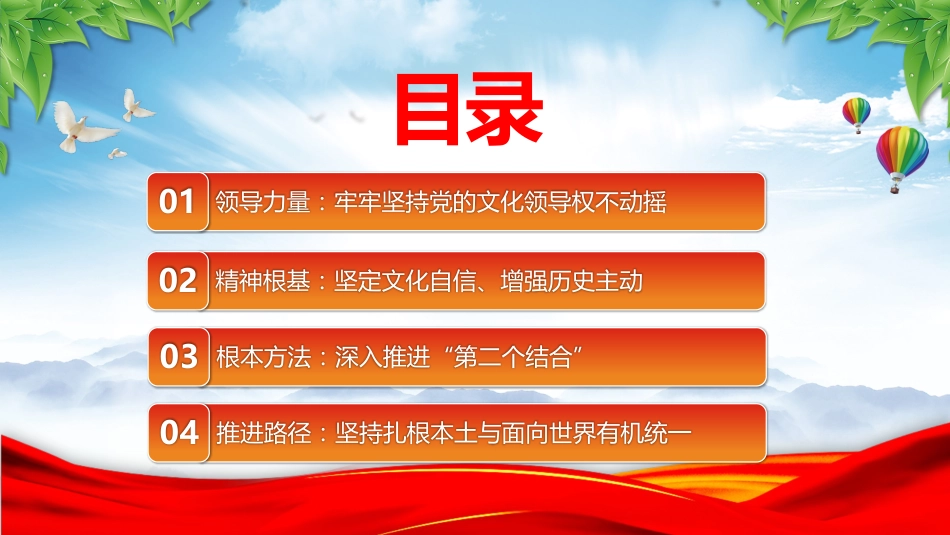 目录

01 领导力量：牢牢坚持党的文化领导权不动摇

02 精神根基：坚定文化自信、增强历史主动

03 根本方法：深入推进“第二个结合”

04 推进路径：坚持扎根本土与面向世界有机统一